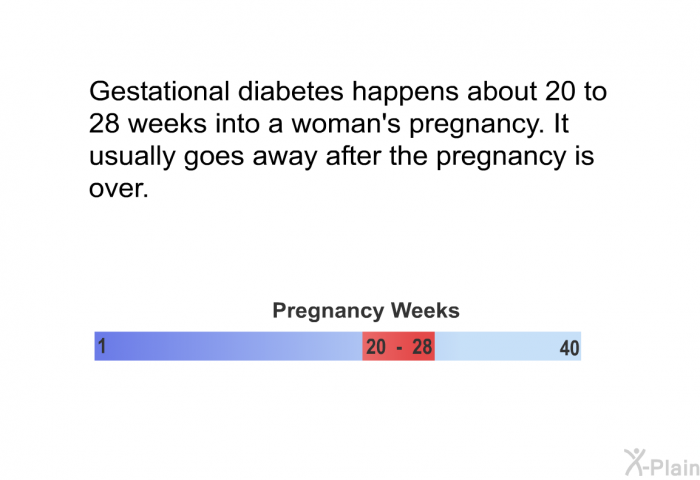 Gestational diabetes happens about 20 to 28 weeks into a woman's pregnancy. It usually goes away after the pregnancy is over.

Pregnancy Weeks

1

20 - 28

40

X-Plain